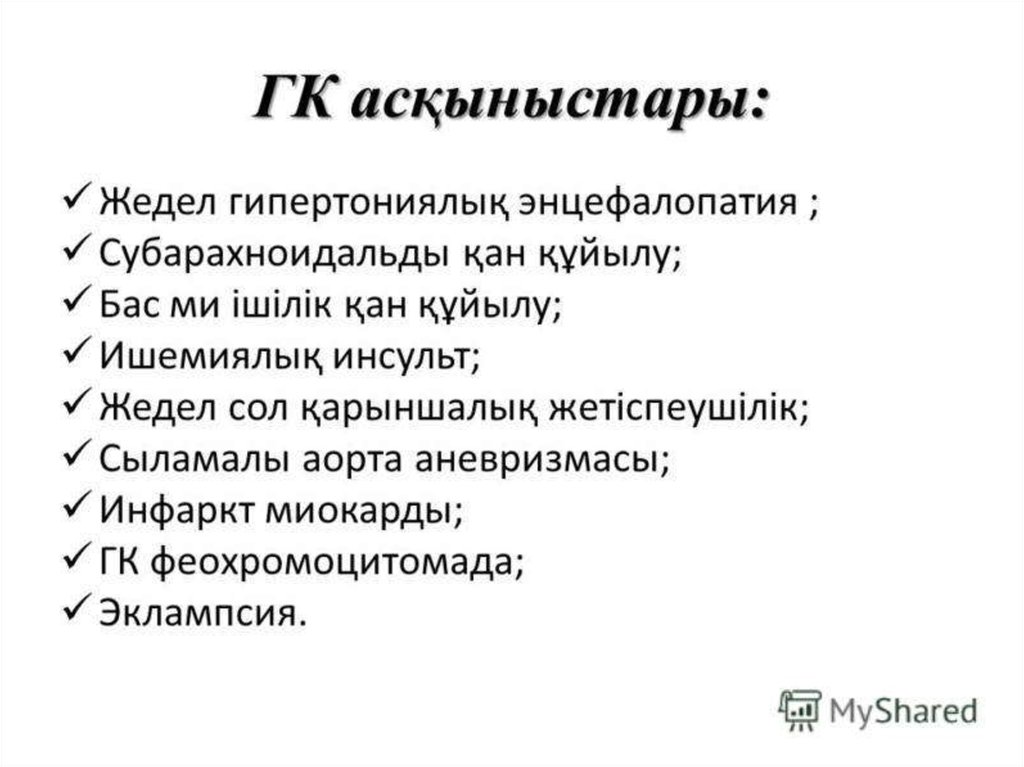 ГК асқыныстары:

✓ Жедел гипертониялық энцефалопатия ;
✓ Субарахноидальды қан құйылу;
✓ Бас ми ішілік қан құйылу;
✓ Ишемиялық инсульт;
✓ Жедел сол қарыншалық жетіспеушілік;
✓ Сыламалы аорта аневризмасы;
✓ Инфаркт миокарды;
✓ ГК феохромоцитомада;
✓ Эклампсия.

MyShared